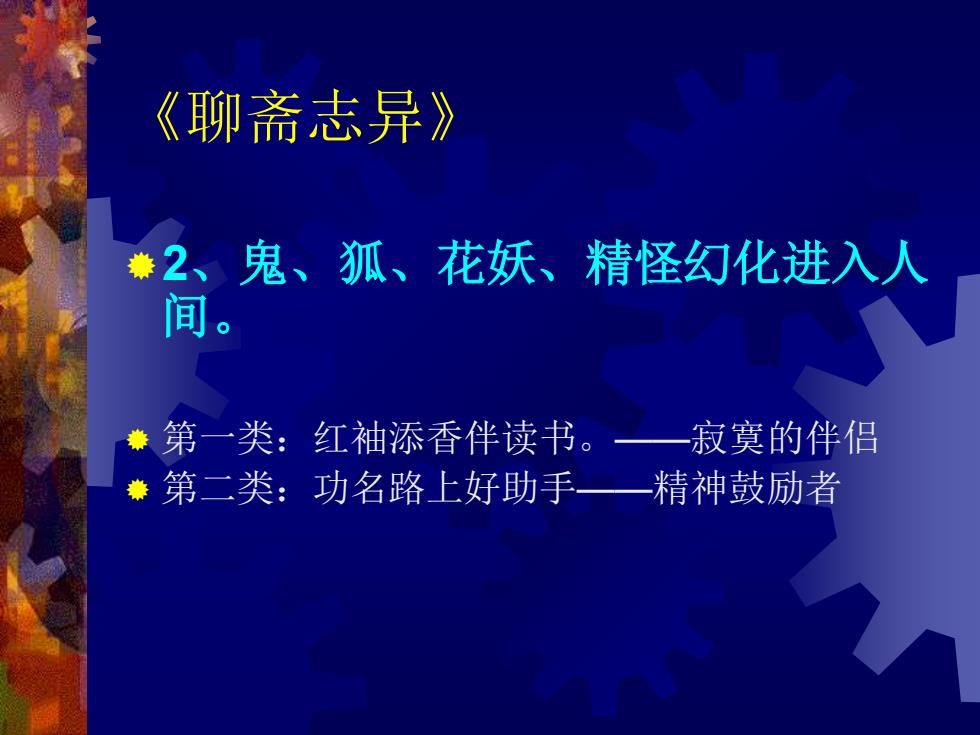 《聊斋志异》

2、鬼、狐、花妖、精怪幻化进入人间。

第一类：红袖添香伴读书。——寂寞的伴侣

第二类：功名路上好助手——精神鼓励者